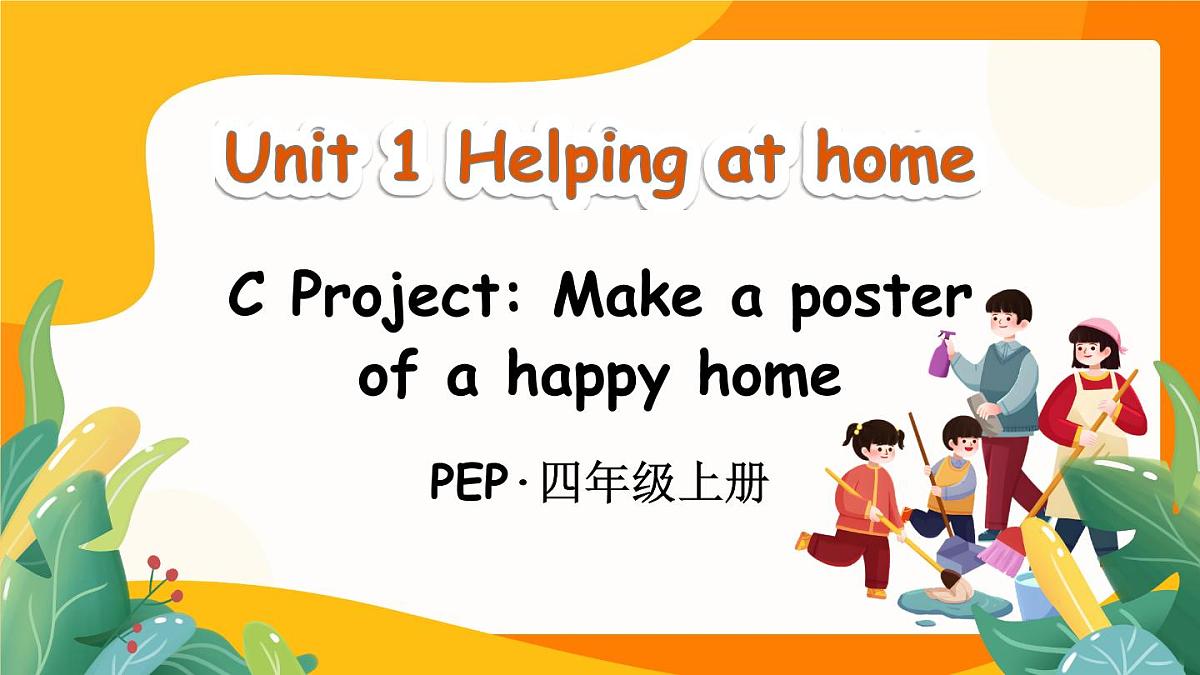 Unit 1 Helping at home

C Project: Make a poster of a happy home

PEP·四年级上册